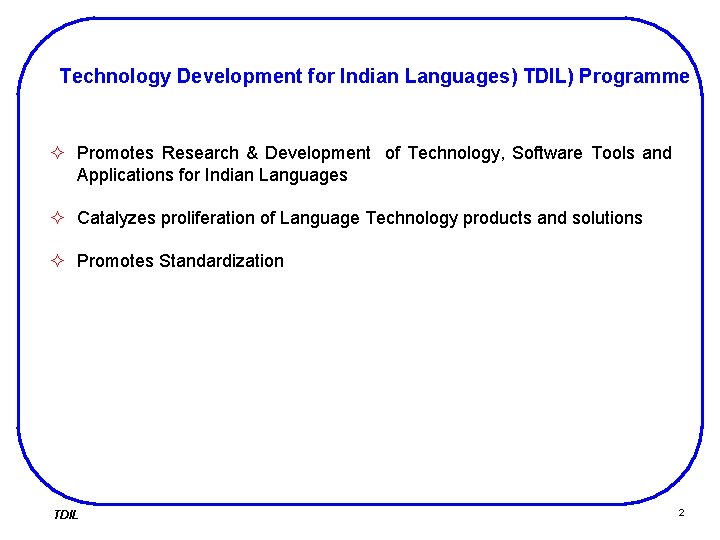 Technology Development for Indian Languages) TDIL) Programme

✧ Promotes Research & Development of Technology, Software Tools and Applications for Indian Languages

✧ Catalyzes proliferation of Language Technology products and solutions

✧ Promotes Standardization

TDIL

2